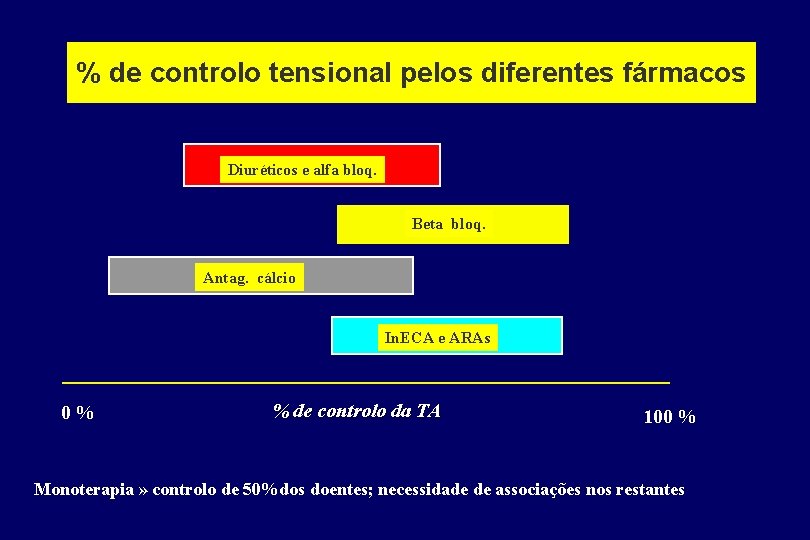 % de controlo tensional pelos diferentes fármacos

Diuréticos e alfa bloq.

Beta bloq.

Antag. cálcio

InECA e ARAs

0 %

% de controlo da TA

100 %

Monoterapia » controlo de 50% dos doentes; necessidade de associações nos restantes